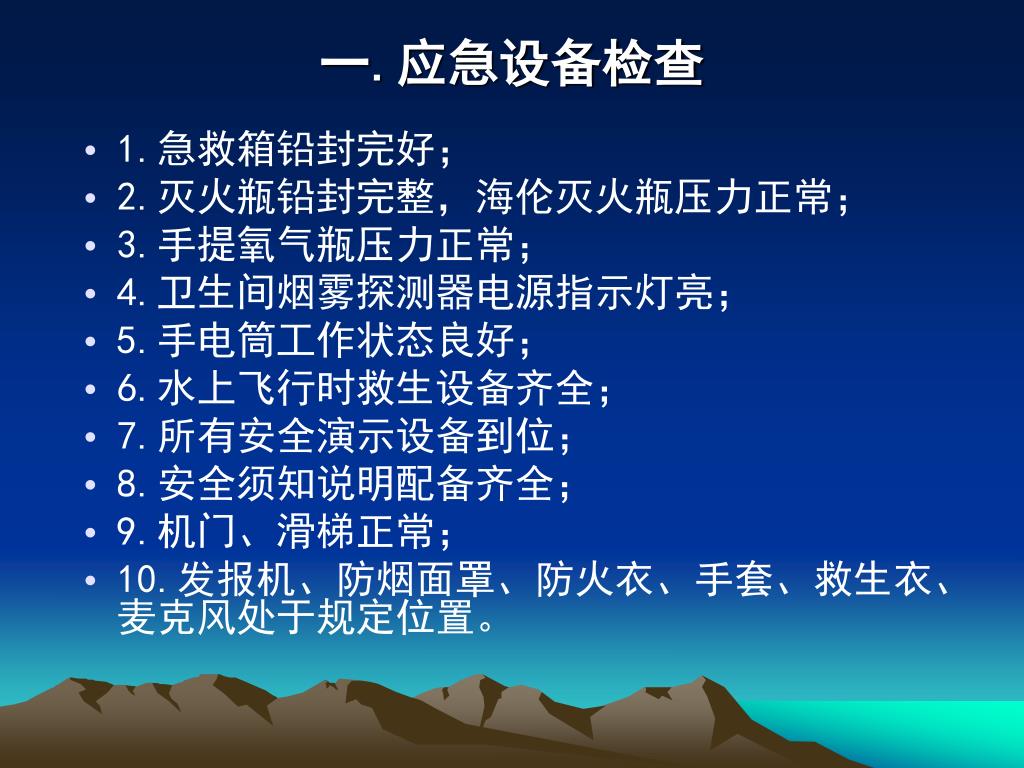 一. 应急设备检查

• 1. 急救箱铅封完好；
• 2. 灭火瓶铅封完整，海伦灭火瓶压力正常；
• 3. 手提氧气瓶压力正常；
• 4. 卫生间烟雾探测器电源指示灯亮；
• 5. 手电筒工作状态良好；
• 6. 水上飞行时救生设备齐全；
• 7. 所有安全演示设备到位；
• 8. 安全须知说明配备齐全；
• 9. 机门、滑梯正常；
• 10. 发报机、防烟面罩、防火衣、手套、救生衣、麦克风处于规定位置。